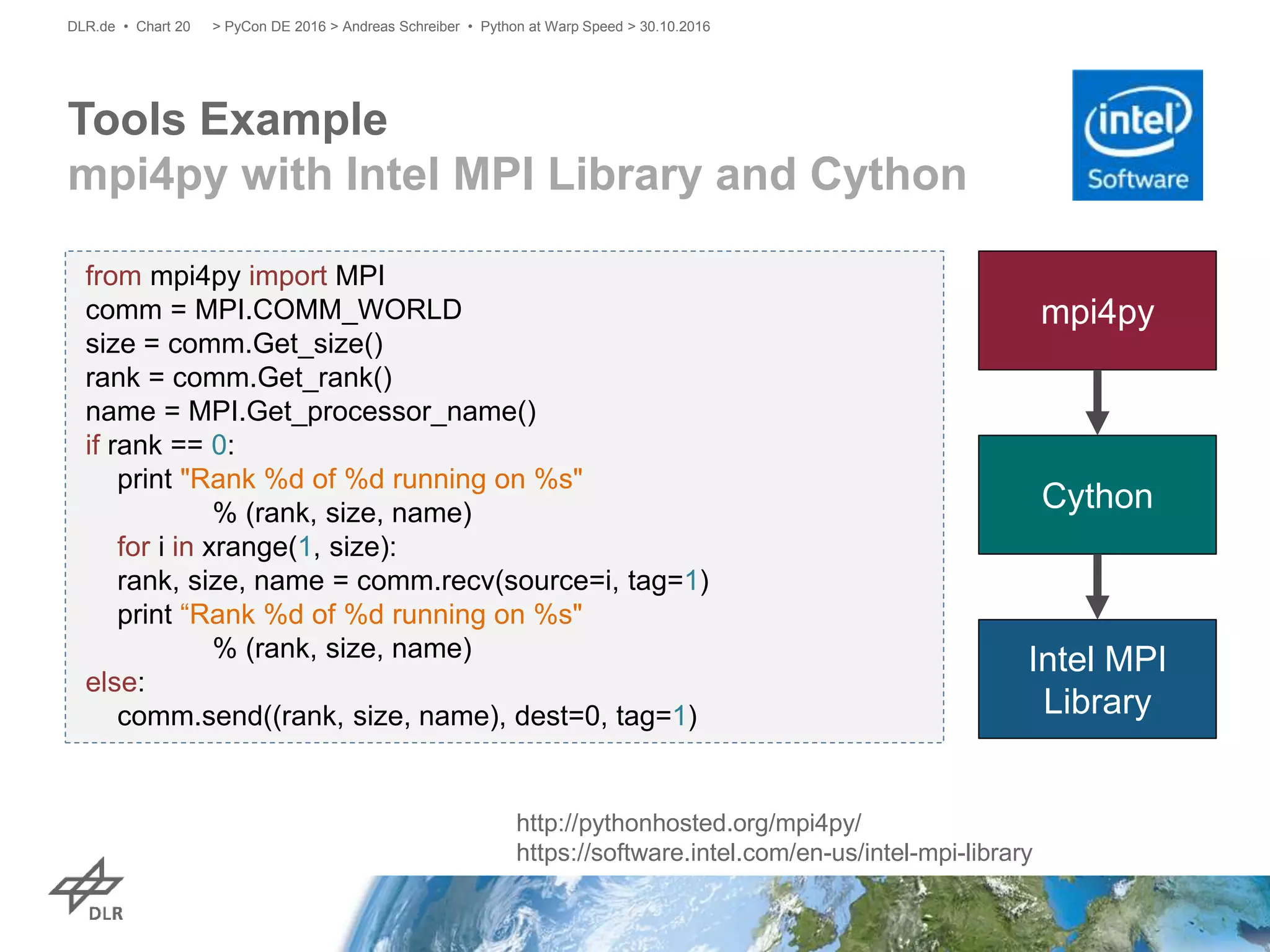 DLR.de • Chart 20 > PyCon DE 2016 > Andreas Schreiber • Python at Warp Speed > 30.10.2016

Tools Example
mpi4py with Intel MPI Library and Cython

intel
Software

from mpi4py import MPI
comm = MPI.COMM_WORLD
size = comm.Get_size()
rank = comm.Get_rank()
name = MPI.Get_processor_name()
if rank == 0:
print "Rank %d of %d running on %s"
% (rank, size, name)
for i in xrange(1, size):
rank, size, name = comm.recv(source=i, tag=1)
print “Rank %d of %d running on %s"
% (rank, size, name)
else:
comm.send((rank, size, name), dest=0, tag=1)

mpi4py

Cython

Intel MPI Library

http://pythonhosted.org/mpi4py/
https://software.intel.com/en-us/intel-mpi-library

DLR